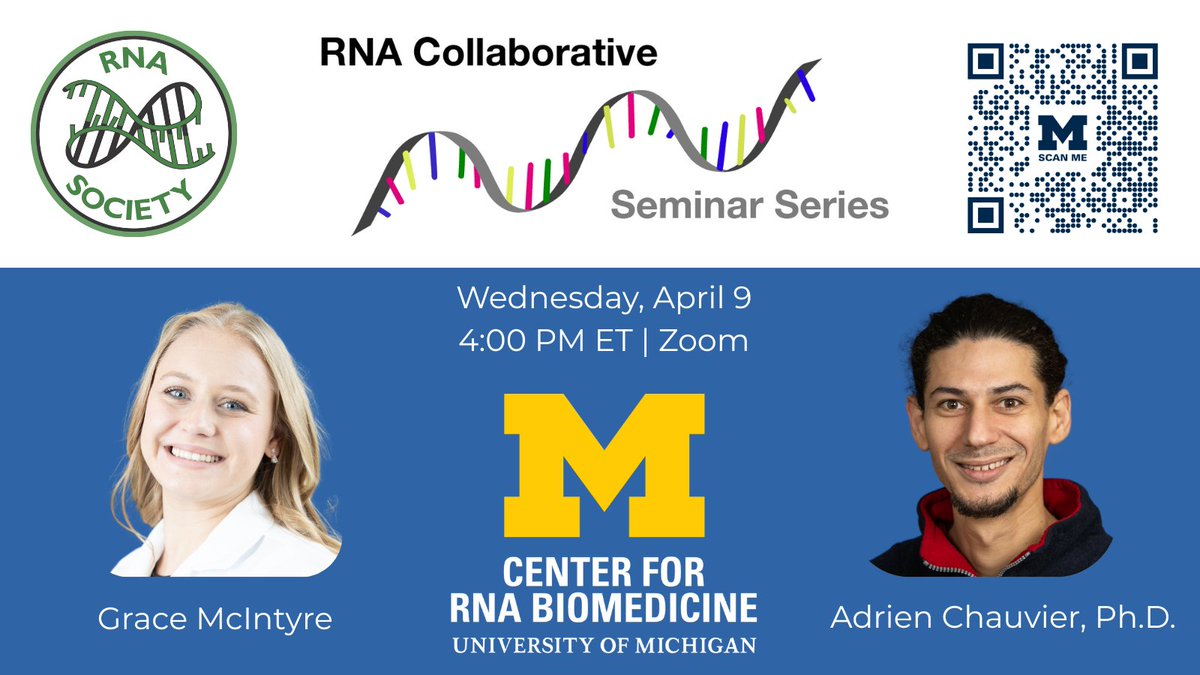 RNA
SOCIETY

RNA Collaborative

Seminar Series

M
SCAN ME

Wednesday, April 9
4:00 PM ET | Zoom

Grace McIntyre

M
CENTER FOR
RNA BIOMEDICINE
UNIVERSITY OF MICHIGAN

Adrien Chauvier, Ph.D.